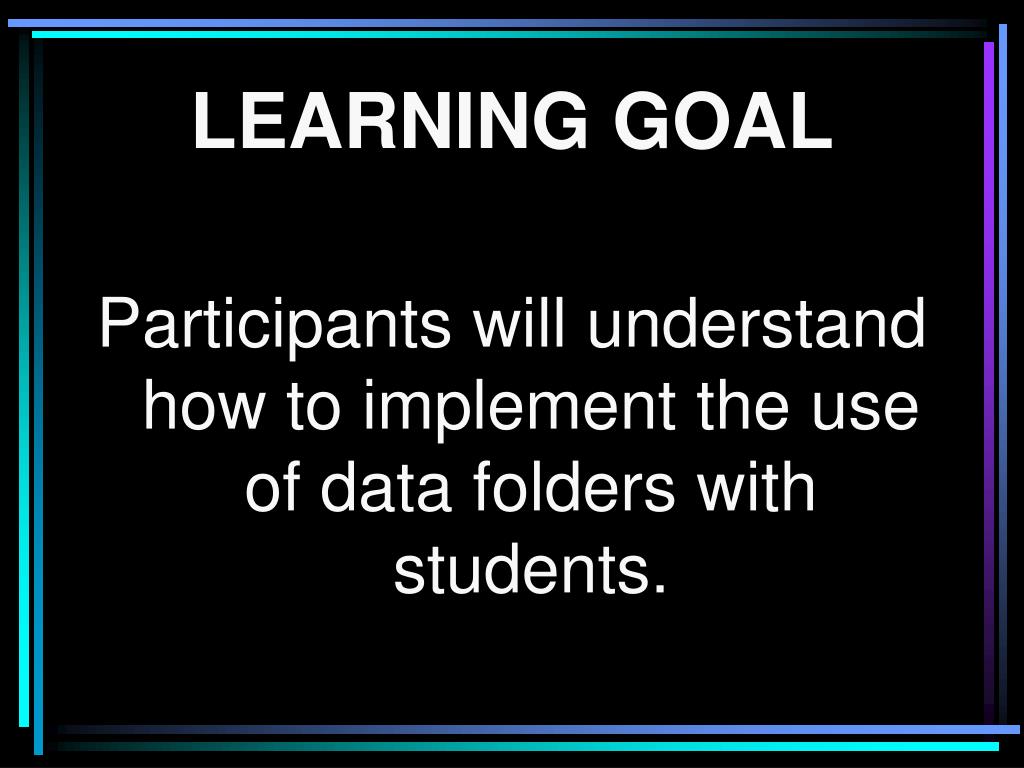 LEARNING GOAL

Participants will understand how to implement the use of data folders with students.